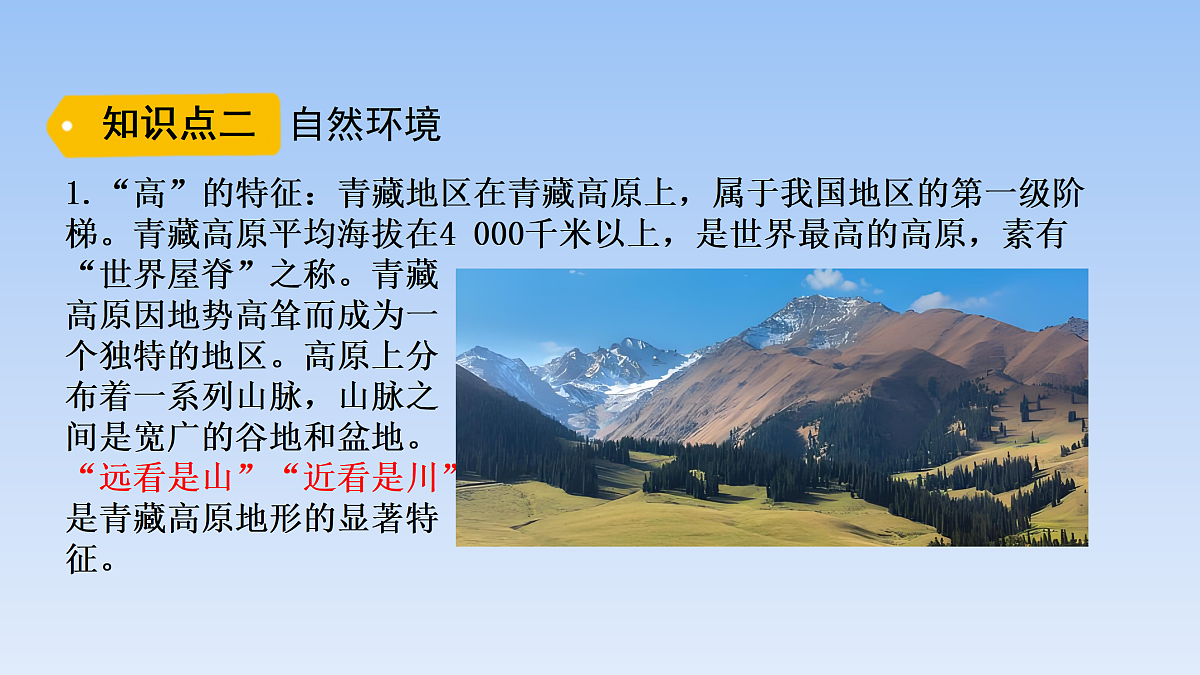 知识点二 自然环境

1.“高”的特征：青藏地区在青藏高原上，属于我国地区的第一级阶梯。青藏高原平均海拔在4 000千米以上，是世界最高的高原，素有“世界屋脊”之称。青藏高原因地势高耸而成为一个独特的地区。高原上分布着一系列山脉，山脉之间是宽广的谷地和盆地。“远看是山”“近看是川”是青藏高原地形的显著特征。